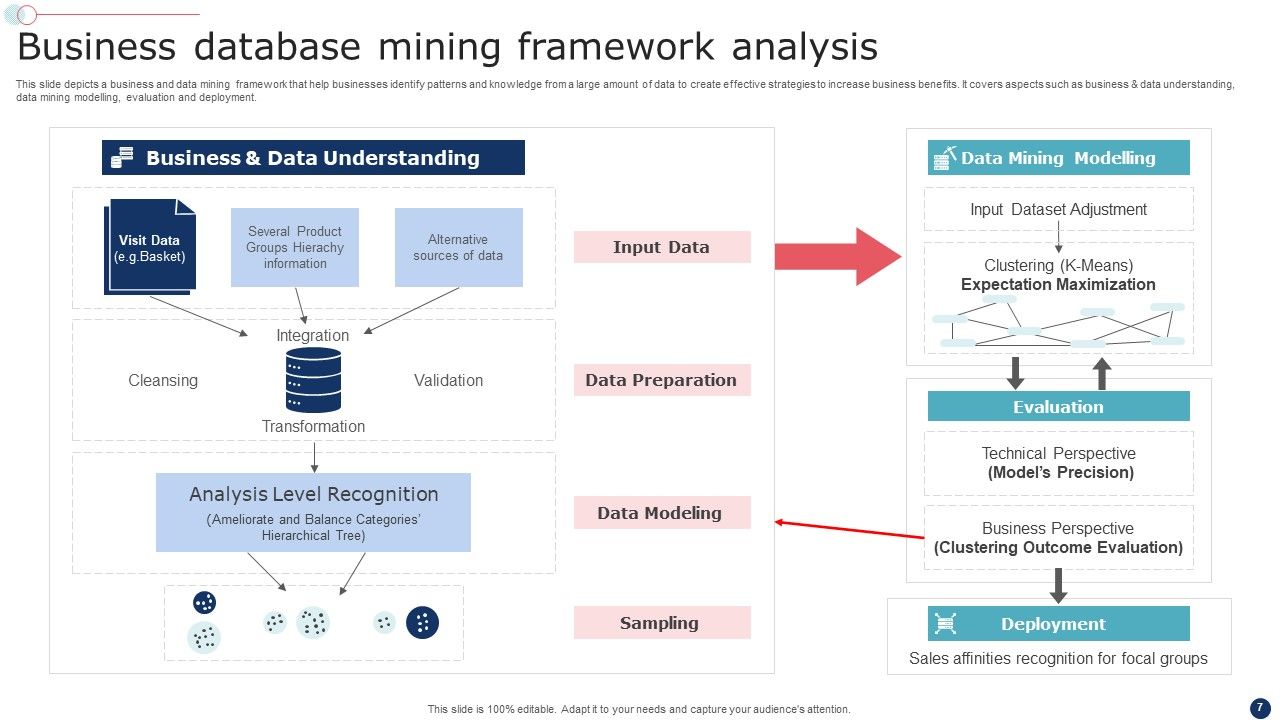 Business database mining framework analysis

This slide depicts a business and data mining framework that help businesses identify patterns and knowledge from a large amount of data to create effective strategies to increase business benefits. It covers aspects such as business & data understanding, data mining modelling, evaluation and deployment.

Business & Data Understanding

Visit Data (e.g.Basket)

Several Product Groups Hierachy information

Alternative sources of data

Integration

Cleansing

Validation

Transformation

Analysis Level Recognition

(Ameliorate and Balance Categories' Hierarchical Tree)

Input Data

Data Preparation

Data Modeling

Sampling

Data Mining Modelling

Input Dataset Adjustment

Clustering (K-Means)
Expectation Maximization

Evaluation

Technical Perspective
(Model's Precision)

Business Perspective
(Clustering Outcome Evaluation)

Deployment

Sales affinities recognition for focal groups

This slide is 100% editable. Adapt it to your needs and capture your audience's attention.

7